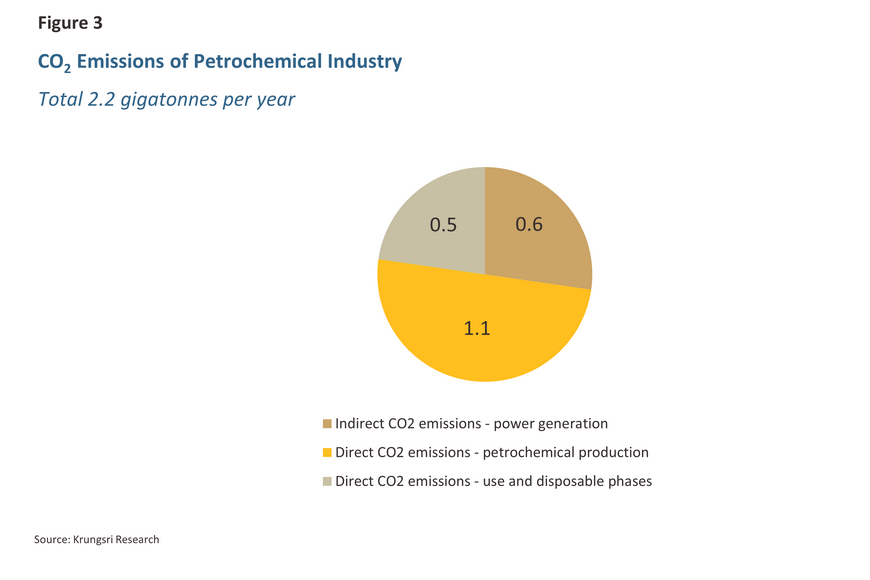 Figure 3

$CO_2$ Emissions of Petrochemical Industry

Total 2.2 gigatonnes per year

0.5

0.6

1.1

Indirect CO2 emissions - power generation

Direct CO2 emissions - petrochemical production

Direct CO2 emissions - use and disposable phases

Source: Krungsri Research